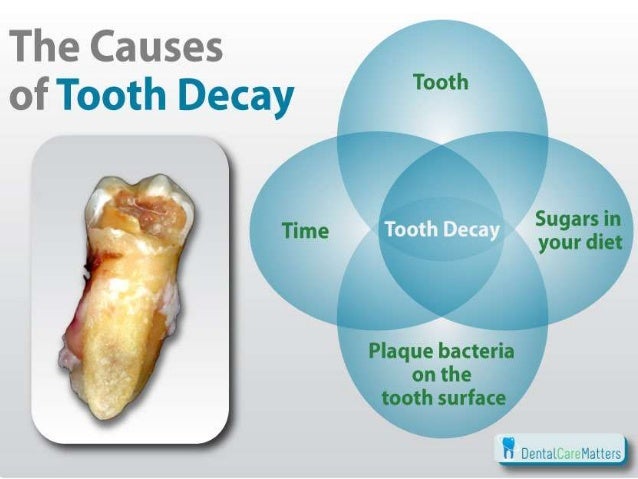 The Causes of Tooth Decay

Tooth

Time

Tooth Decay

Sugars in your diet

Plaque bacteria on the tooth surface

DentalCareMatters